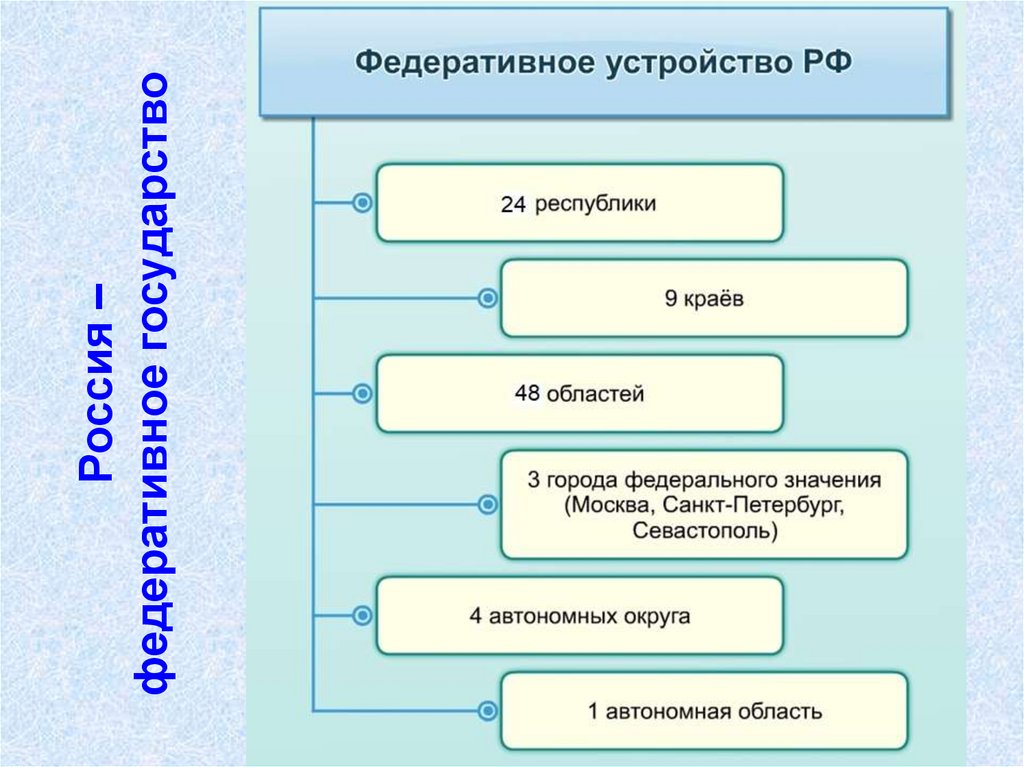 Россия – федеративное государство

Федеративное устройство РФ

24 республики

9 краёв

48 областей

3 города федерального значения (Москва, Санкт-Петербург, Севастополь)

4 автономных округа

1 автономная область